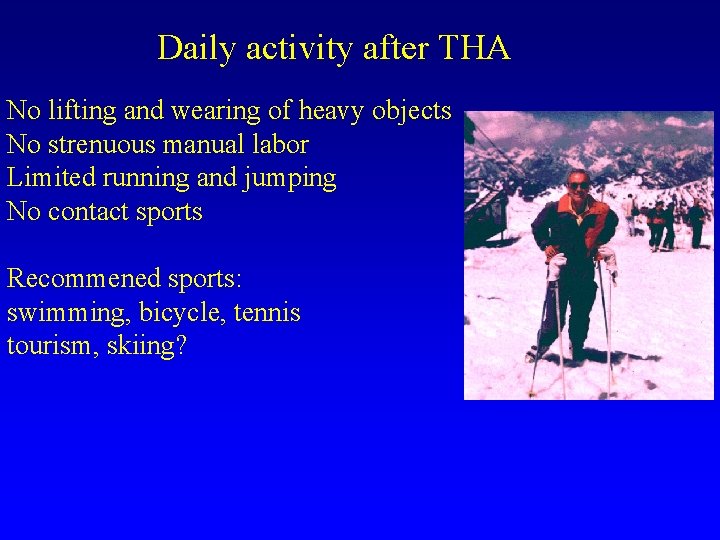 Daily activity after THA

No lifting and wearing of heavy objects
No strenuous manual labor
Limited running and jumping
No contact sports

Recommened sports:
swimming, bicycle, tennis
tourism, skiing?